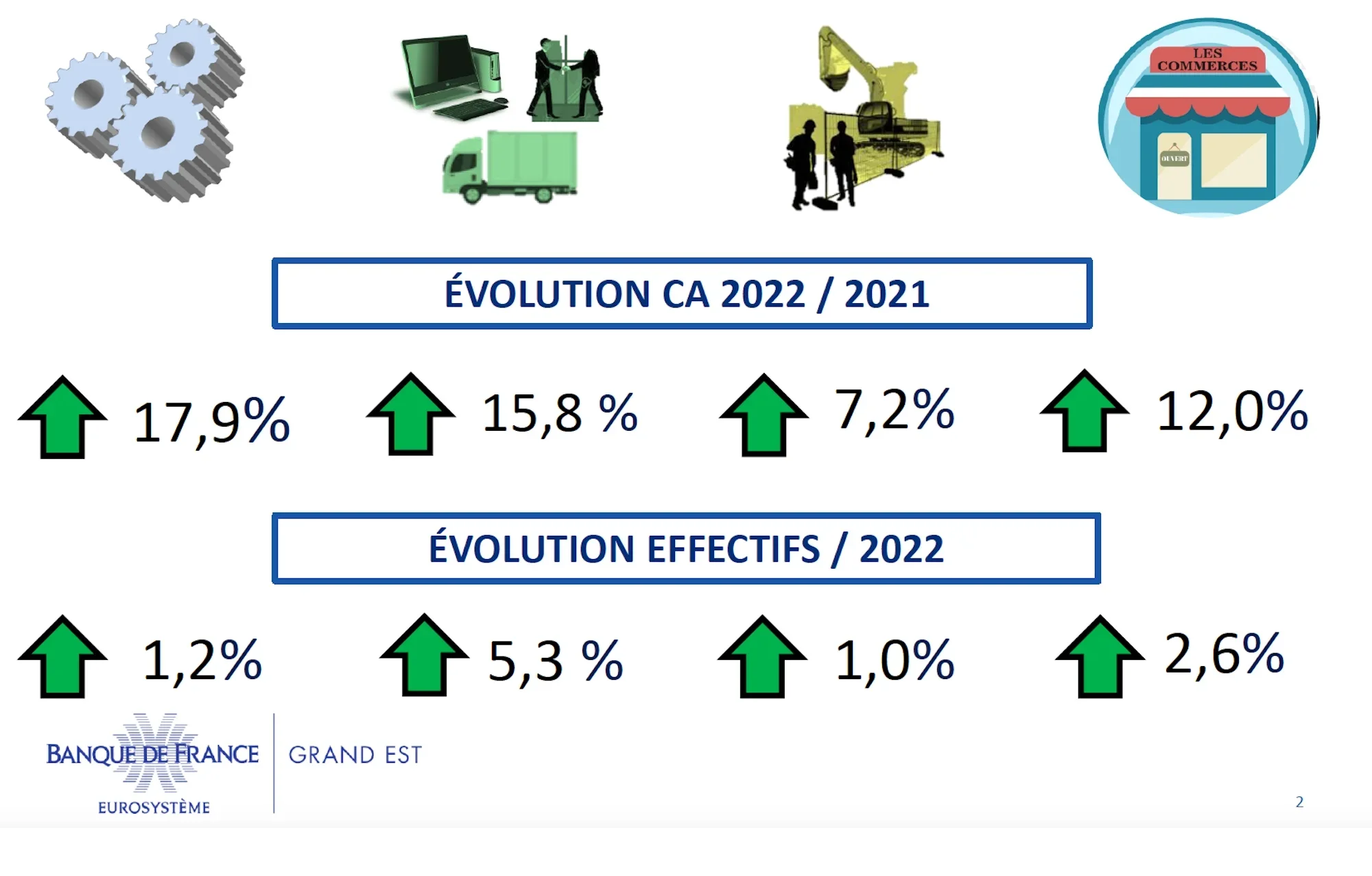 LES COMMERCES

OUVERT

ÉVOLUTION CA 2022 / 2021

17,9%

15,8 %

7,2%

12,0%

ÉVOLUTION EFFECTIFS / 2022

1,2%

5,3 %

1,0%

2,6%

BANQUE DE FRANCE
EUROSYSTÈME

GRAND EST

2